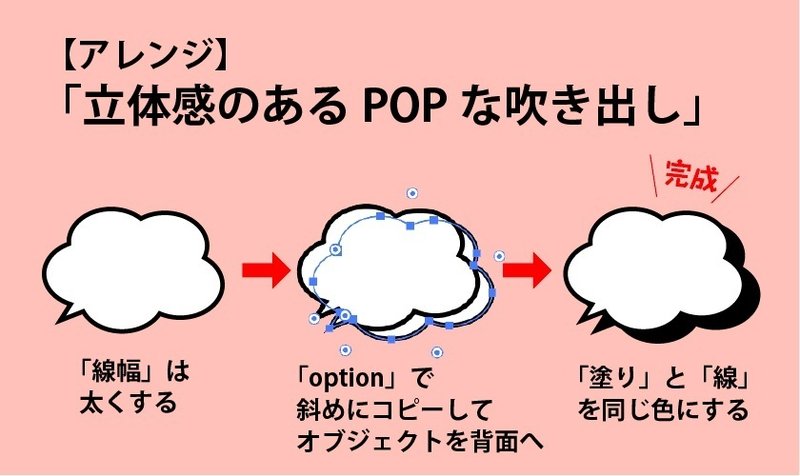 【アレンジ】
「立体感のある POP な吹き出し」

完成

「線幅」は
太くする

「option」で
斜めにコピーして
オブジェクトを背面へ

「塗り」と「線」
を同じ色にする